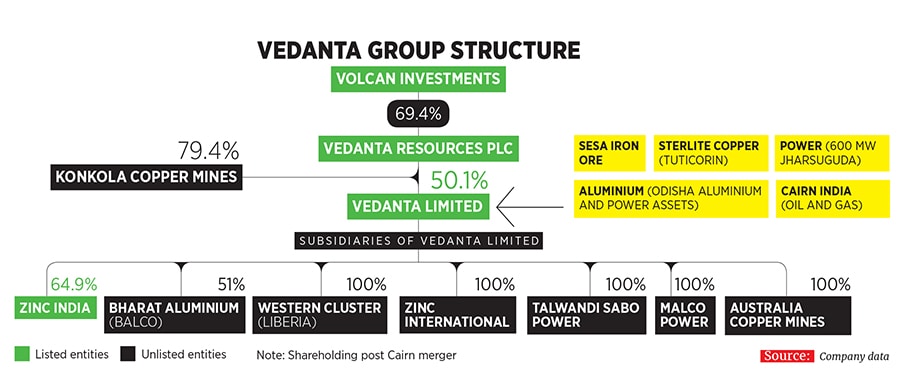 VEDANTA GROUP STRUCTURE

VOLCAN INVESTMENTS

69.4%

VEDANTA RESOURCES PLC

79.4%

KONKOLA COPPER MINES

50.1%

VEDANTA LIMITED

SESA IRON ORE

STERLITE COPPER (TUTICORIN)

POWER (600 MW JHARSUGUDA)

ALUMINIUM (ODISHA ALUMINIUM AND POWER ASSETS)

CAIRN INDIA (OIL AND GAS)

SUBSIDIARIES OF VEDANTA LIMITED

64.9%

ZINC INDIA

51%

BHARAT ALUMINIUM (BALCO)

100%

WESTERN CLUSTER (LIBERIA)

100%

ZINC INTERNATIONAL

100%

TALWANDI SABO POWER

100%

MALCO POWER

100%

AUSTRALIA COPPER MINES

Listed entities

Unlisted entities

Note: Shareholding post Cairn merger

Source: Company data